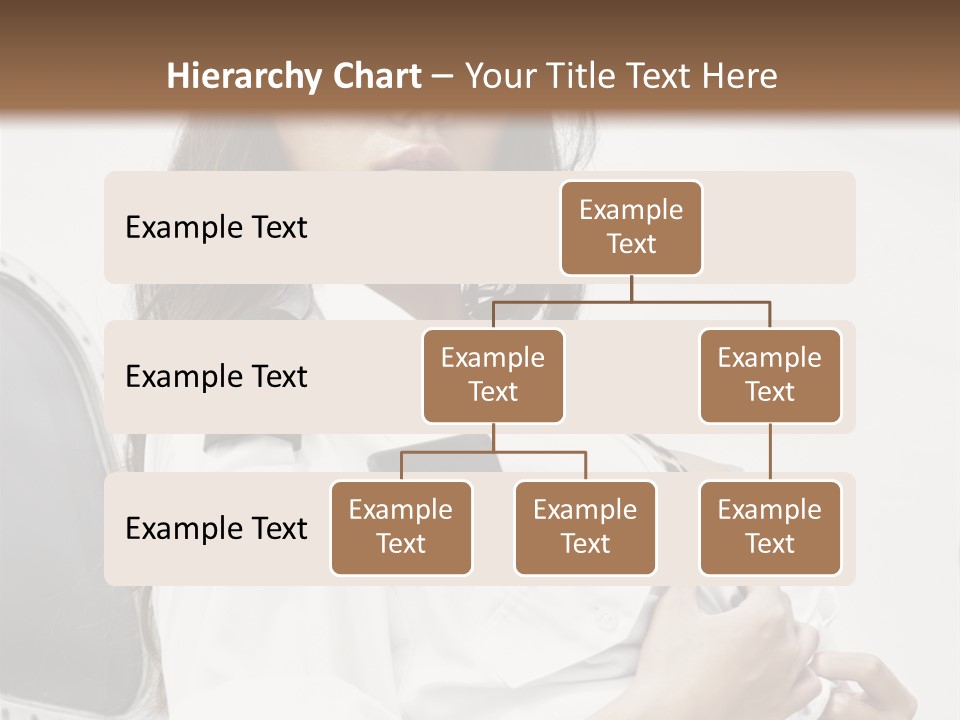 Hierarchy Chart – Your Title Text Here

Example Text

Example Text

Example Text

Example Text

Example Text

Example Text

Example Text

Example Text

Example Text